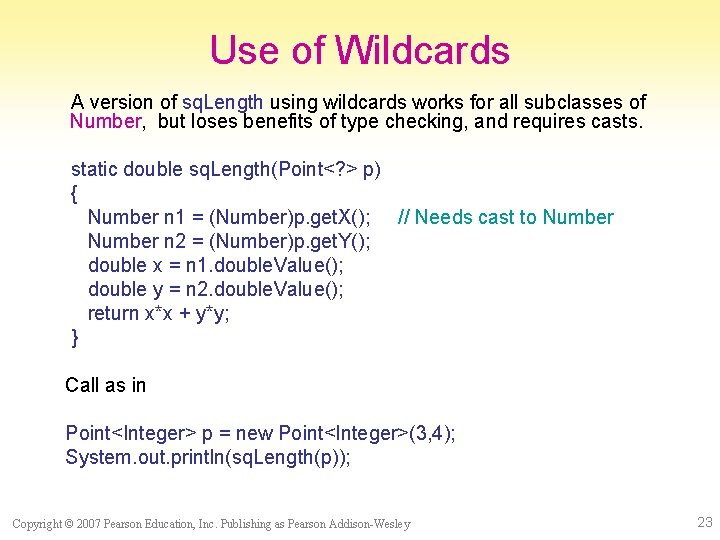 Use of Wildcards

A version of sqLength using wildcards works for all subclasses of Number, but loses benefits of type checking, and requires casts.

static double sqLength(Point<?> p)
{
Number n1 = (Number)p.getX(); // Needs cast to Number
Number n2 = (Number)p.getY();
double x = n1.doubleValue();
double y = n2.doubleValue();
return x*x + y*y;
}

Call as in

Point<Integer> p = new Point<Integer>(3,4);
System.out.println(sqLength(p));

Copyright © 2007 Pearson Education, Inc. Publishing as Pearson Addison-Wesley

23